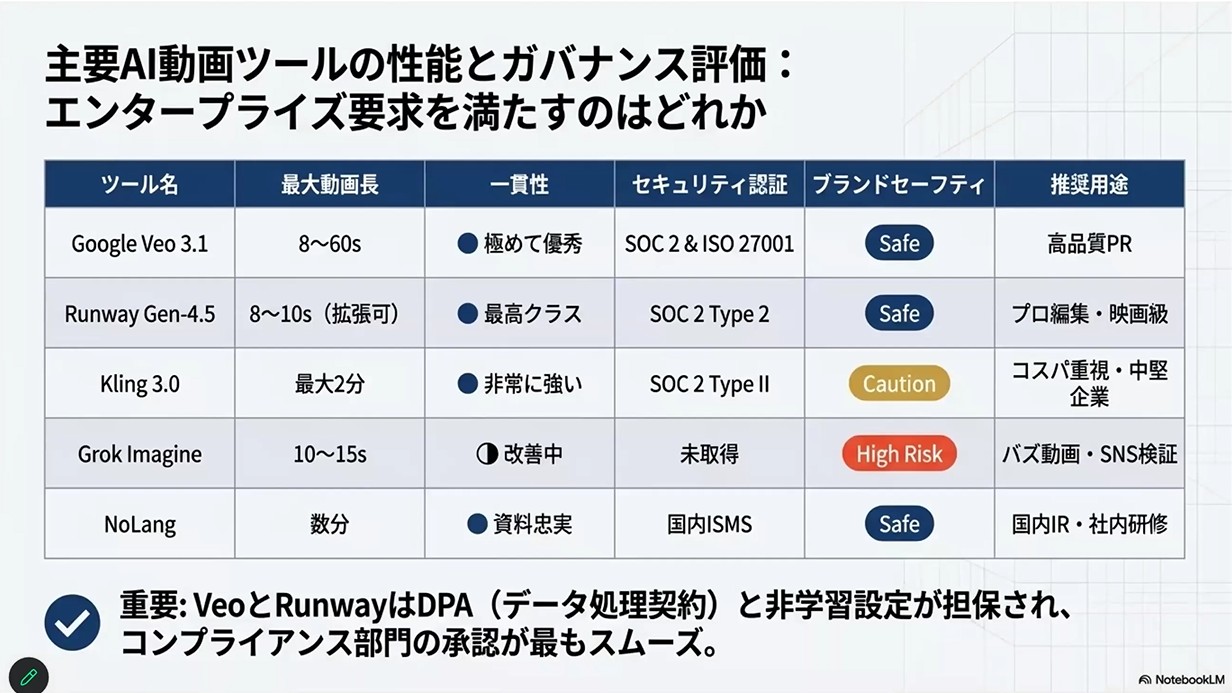 主要AI動画ツールの性能とガバナンス評価：
エンタープライズ要求を満たすのはどれか

| ツール名 | 最大動画長 | 一貫性 | セキュリティ認証 | ブランドセーフティ | 推奨用途 |
|---|---|---|---|---|---|
| Google Veo 3.1 | 8〜60s | ● 極めて優秀 | SOC 2 & ISO 27001 | Safe | 高品質PR |
| Runway Gen-4.5 | 8〜10s（拡張可） | ● 最高クラス | SOC 2 Type 2 | Safe | プロ編集・映画級 |
| Kling 3.0 | 最大2分 | ● 非常に強い | SOC 2 Type II | Caution | コスパ重視・中堅企業 |
| Grok Imagine | 10〜15s | ◑ 改善中 | 未取得 | High Risk | バズ動画・SNS検証 |
| NoLang | 数分 | ● 資料忠実 | 国内ISMS | Safe | 国内IR・社内研修 |

重要: VeoとRunwayはDPA（データ処理契約）と非学習設定が担保され、コンプライアンス部門の承認が最もスムーズ。

NotebookLM